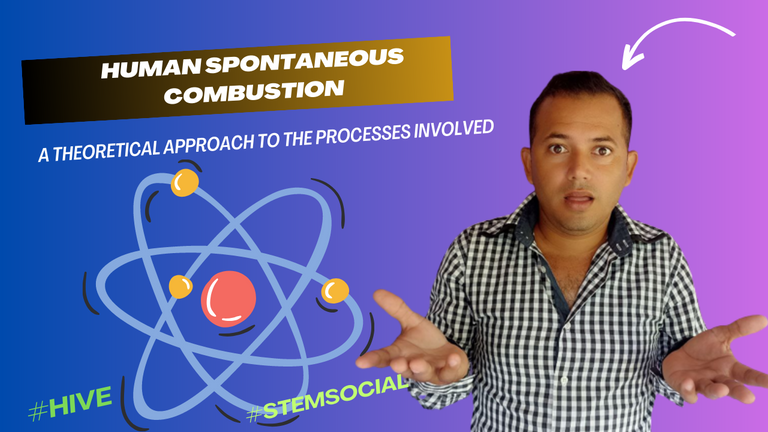 HUMAN SPONTANEOUS COMBUSTION

A THEORETICAL APPROACH TO THE PROCESSES INVOLVED

#HIVE

#STEMSOCIAL